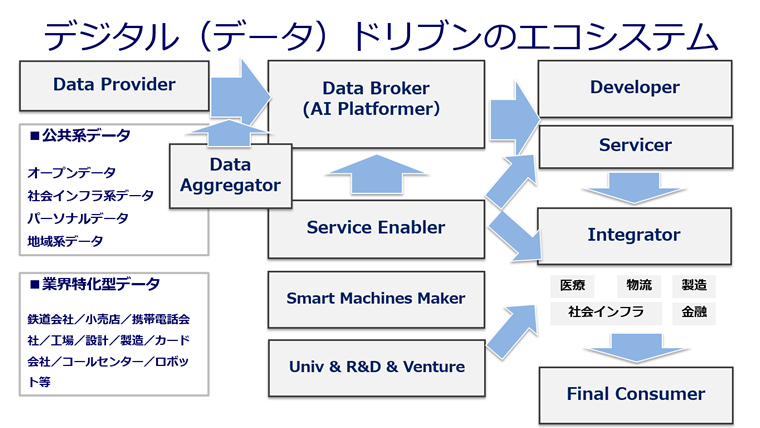 デジタル（データ）ドリブンのエコシステム

Data Provider

■公共系データ

オープンデータ
社会インフラ系データ
パーソナルデータ
地域系データ

■業界特化型データ

鉄道会社／小売店／携帯電話会社／工場／設計／製造／カード会社／コールセンター／ロボット等

Data Aggregator

Data Broker
(AI Platformer)

Service Enabler

Smart Machines Maker

Univ & R&D & Venture

Developer

Servicer

Integrator

医療
物流
製造
社会インフラ
金融

Final Consumer